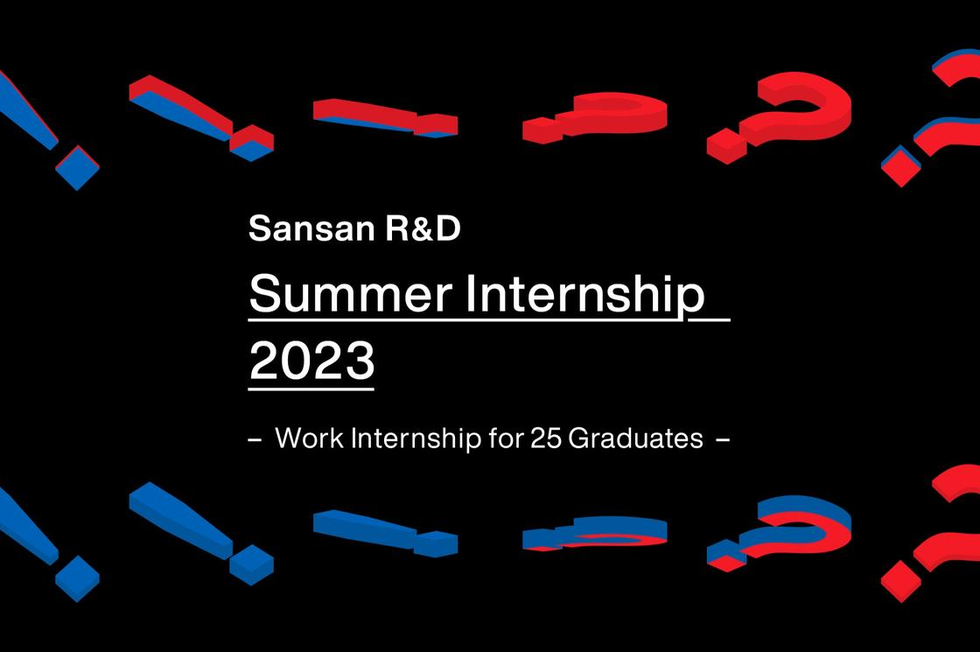 Sansan R&D

Summer Internship 2023

– Work Internship for 25 Graduates –